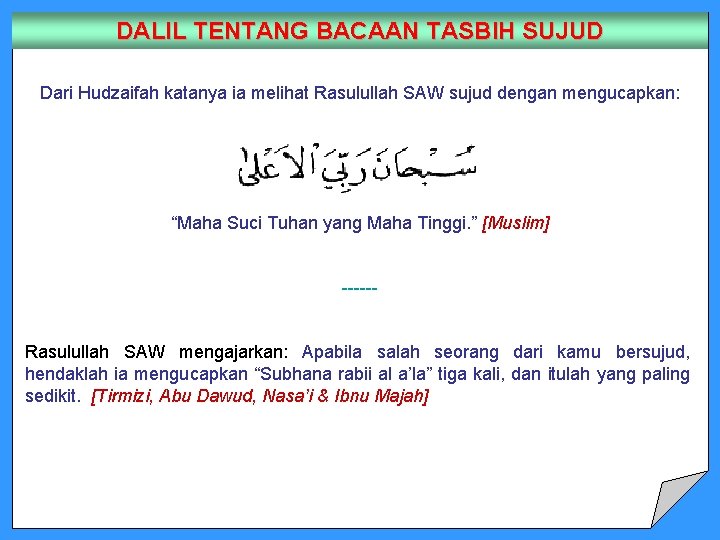 DALIL TENTANG BACAAN TASBIH SUJUD

Dari Hudzaifah katanya ia melihat Rasulullah SAW sujud dengan mengucapkan:

سُبْحَانَ رَبِّيَ الْأَعْلَى

“Maha Suci Tuhan yang Maha Tinggi.” [Muslim]

------

Rasulullah SAW mengajarkan: Apabila salah seorang dari kamu bersujud, hendaklah ia mengucapkan “Subhana rabii al a’la” tiga kali, dan itulah yang paling sedikit. [Tirmizi, Abu Dawud, Nasa’i & Ibnu Majah]